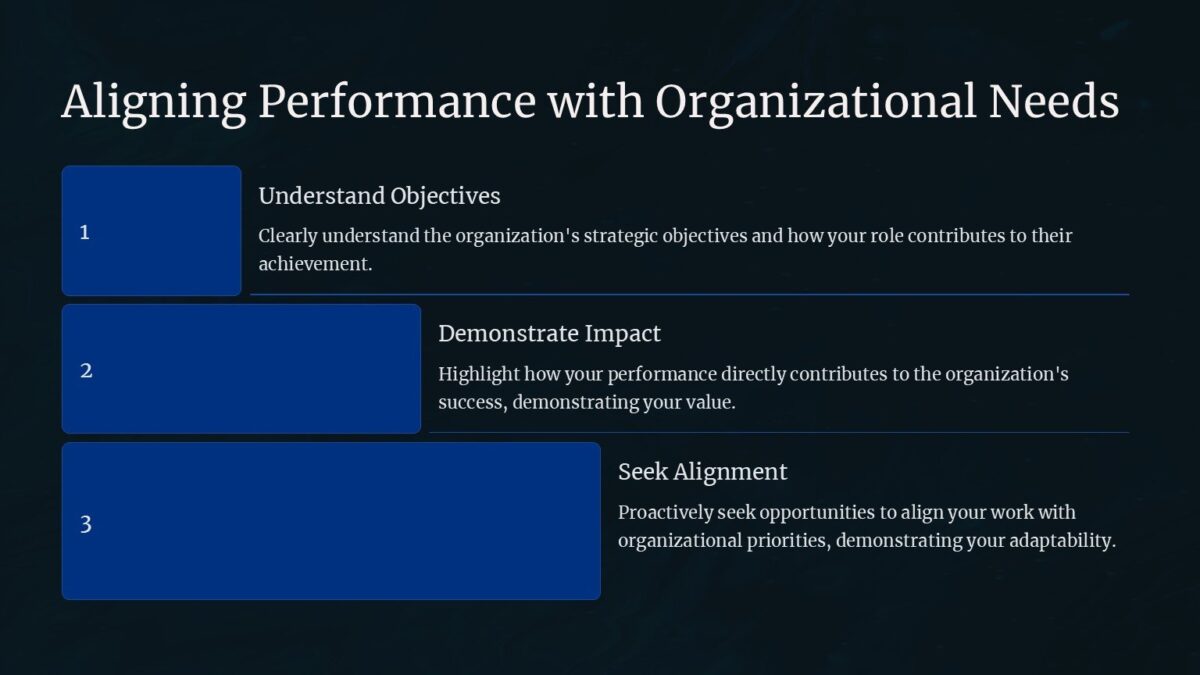 Aligning Performance with Organizational Needs

1

Understand Objectives

Clearly understand the organization's strategic objectives and how your role contributes to their achievement.

2

Demonstrate Impact

Highlight how your performance directly contributes to the organization's success, demonstrating your value.

3

Seek Alignment

Proactively seek opportunities to align your work with organizational priorities, demonstrating your adaptability.